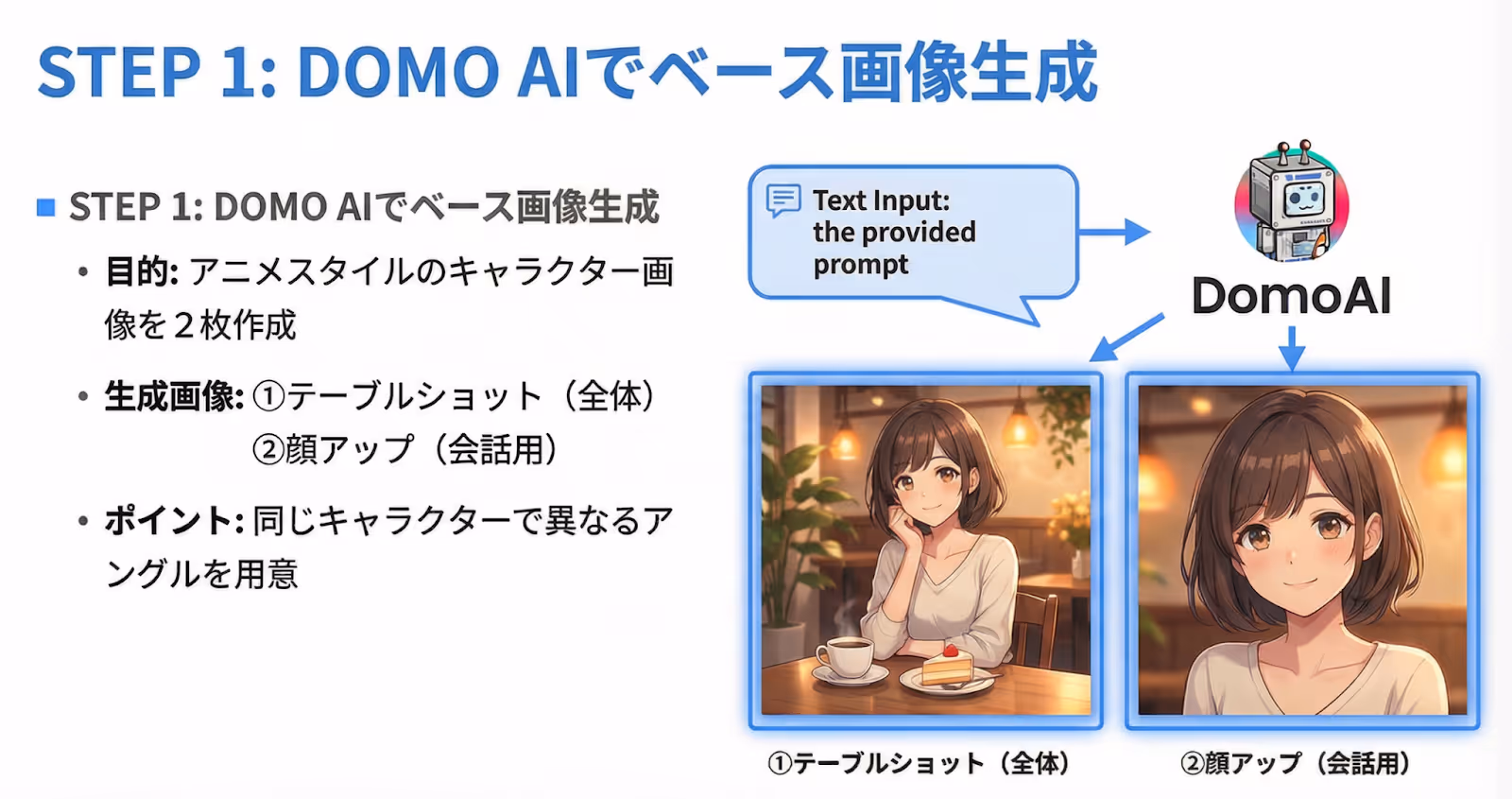 STEP 1: DOMO AIでベース画像生成

■ STEP 1: DOMO AIでベース画像生成

• 目的: アニメスタイルのキャラクター画像を２枚作成

• 生成画像: ①テーブルショット（全体）
②顔アップ（会話用）

• ポイント: 同じキャラクターで異なるアングルを用意

Text Input: the provided prompt

DomoAI

①テーブルショット（全体）

②顔アップ（会話用）